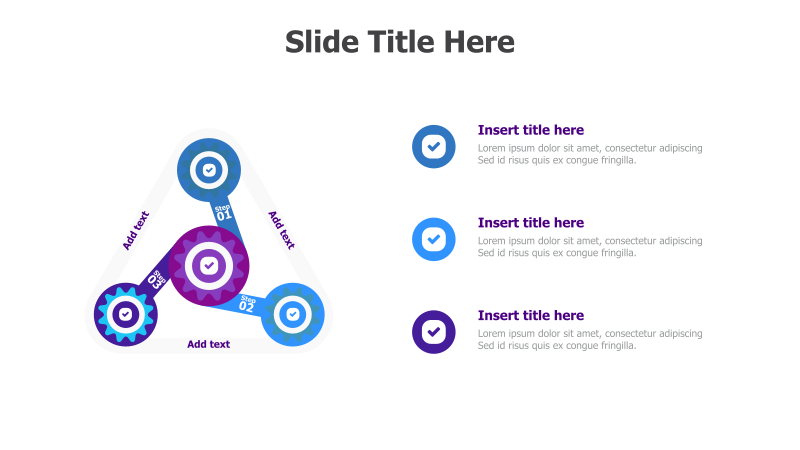 Slide Title Here

Add text

Add text

Add text

Step 01

Step 02

Step 03

Insert title here
Lorem ipsum dolor sit amet, consectetur adipiscing Sed id risus quis ex congue fringilla.

Insert title here
Lorem ipsum dolor sit amet, consectetur adipiscing Sed id risus quis ex congue fringilla.

Insert title here
Lorem ipsum dolor sit amet, consectetur adipiscing Sed id risus quis ex congue fringilla.